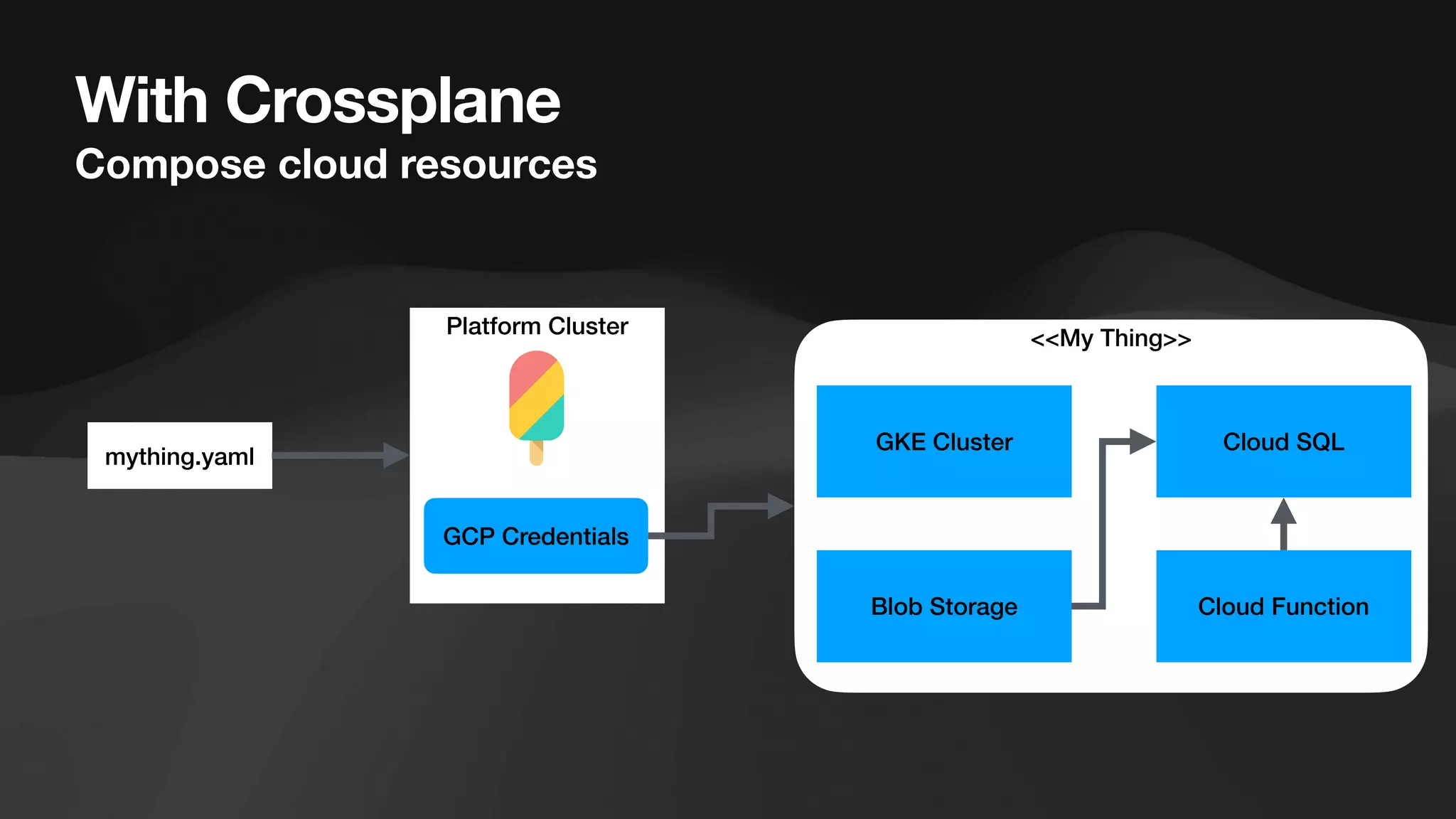 With Crossplane
Compose cloud resources

mything.yaml

Platform Cluster

GCP Credentials

<<My Thing>>

GKE Cluster

Cloud SQL

Blob Storage

Cloud Function